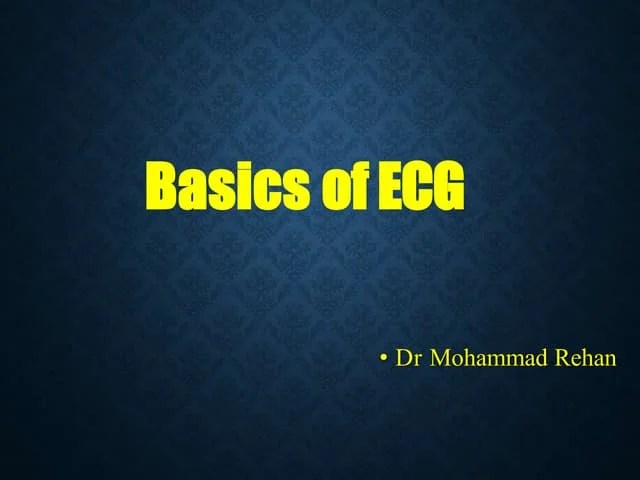 Basics of ECG

• Dr Mohammad Rehan